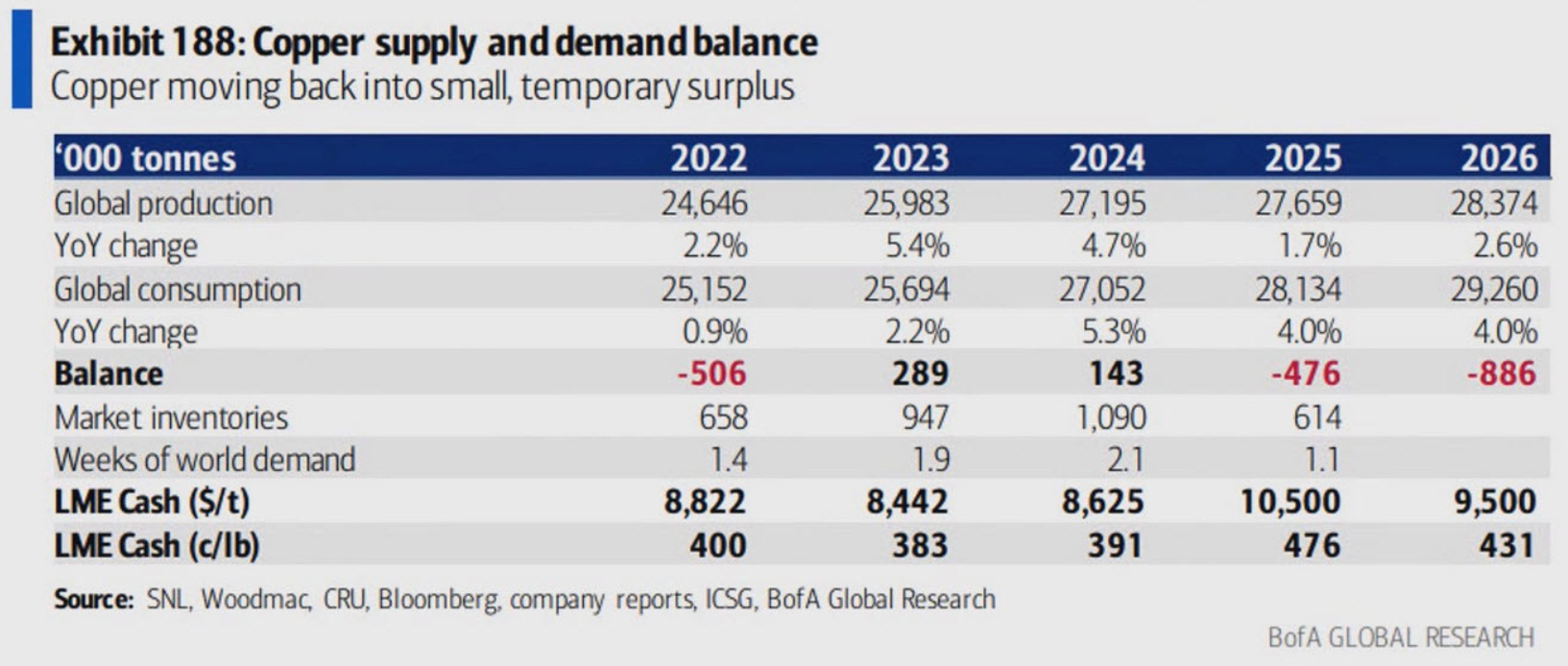 Exhibit 188: Copper supply and demand balance
Copper moving back into small, temporary surplus

| '000 tonnes | 2022 | 2023 | 2024 | 2025 | 2026 |
|---|---|---|---|---|---|
| Global production | 24,646 | 25,983 | 27,195 | 27,659 | 28,374 |
| YoY change | 2.2% | 5.4% | 4.7% | 1.7% | 2.6% |
| Global consumption | 25,152 | 25,694 | 27,052 | 28,134 | 29,260 |
| YoY change | 0.9% | 2.2% | 5.3% | 4.0% | 4.0% |
| Balance | -506 | 289 | 143 | -476 | -886 |
| Market inventories | 658 | 947 | 1,090 | 614 | |
| Weeks of world demand | 1.4 | 1.9 | 2.1 | 1.1 | |
| LME Cash ($/t) | 8,822 | 8,442 | 8,625 | 10,500 | 9,500 |
| LME Cash (c/lb) | 400 | 383 | 391 | 476 | 431 |

Source: SNL, Woodmac, CRU, Bloomberg, company reports, ICSG, BofA Global Research

BofA GLOBAL RESEARCH